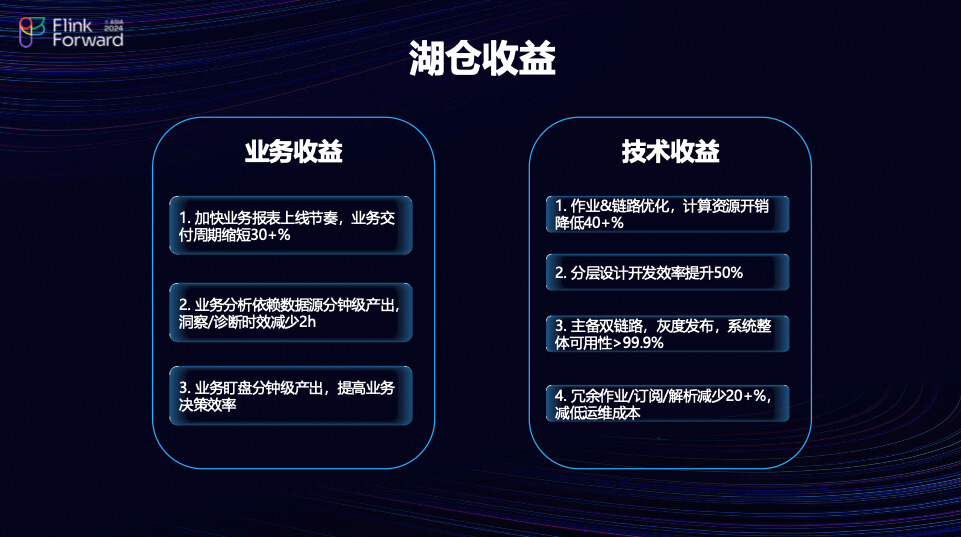 Flink Forward ASIA 2024

湖仓收益

业务收益

1. 加快业务报表上线节奏，业务交付周期缩短30+%

2. 业务分析依赖数据源分钟级产出，洞察/诊断时效减少2h

3. 业务盯盘分钟级产出，提高业务决策效率

技术收益

1. 作业&链路优化，计算资源开销降低40+%

2. 分层设计开发效率提升50%

3. 主备双链路，灰度发布，系统整体可用性>99.9%

4. 冗余作业/订阅/解析减少20+%，减低运维成本